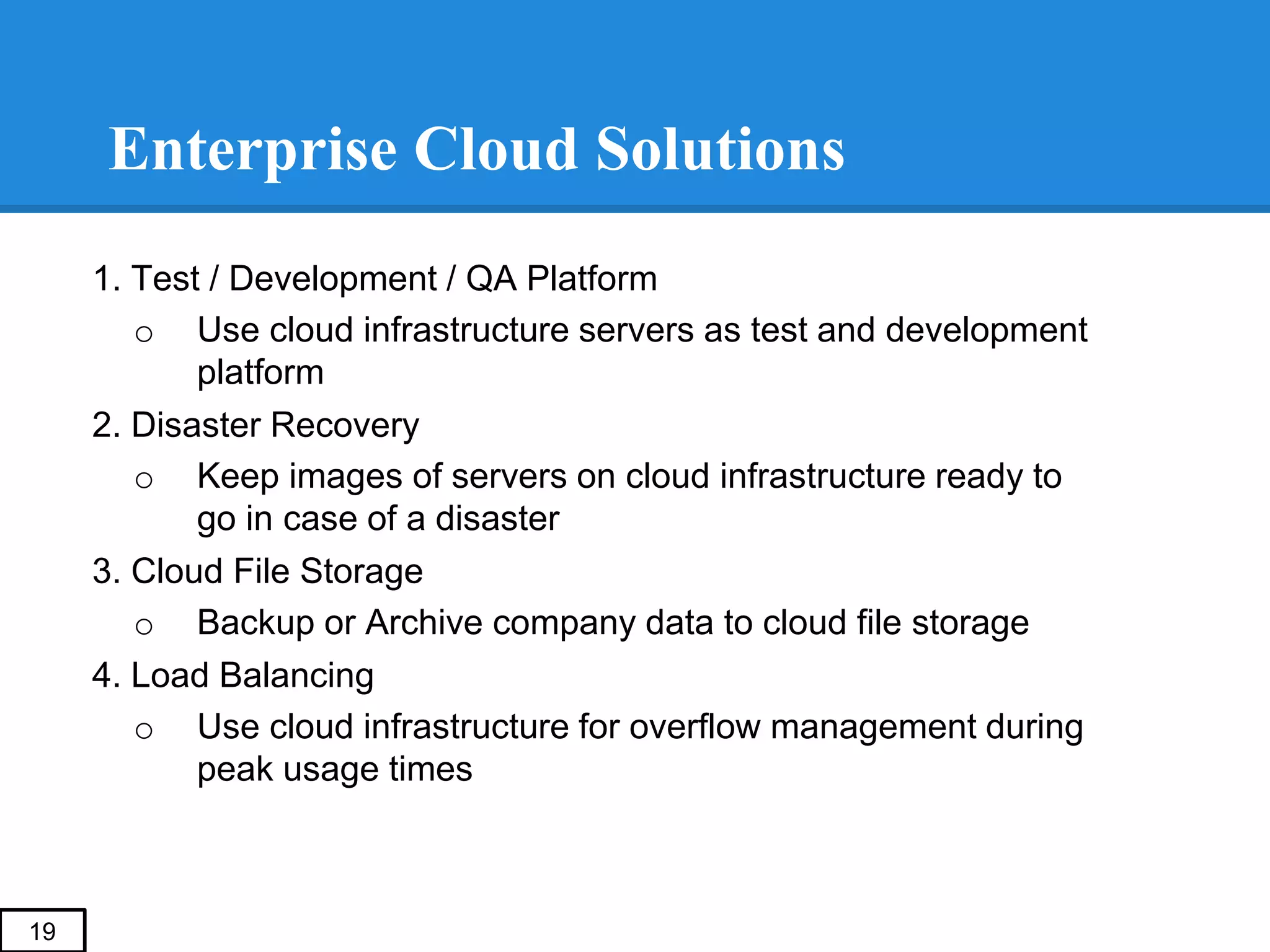 Enterprise Cloud Solutions

1. Test / Development / QA Platform
  ○ Use cloud infrastructure servers as test and development platform
2. Disaster Recovery
  ○ Keep images of servers on cloud infrastructure ready to go in case of a disaster
3. Cloud File Storage
  ○ Backup or Archive company data to cloud file storage
4. Load Balancing
  ○ Use cloud infrastructure for overflow management during peak usage times

19